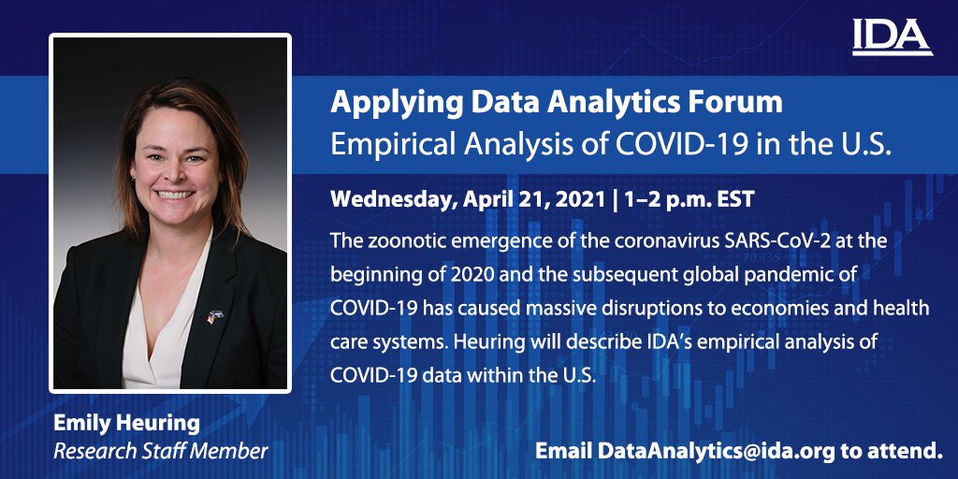 IDA

Applying Data Analytics Forum
Empirical Analysis of COVID-19 in the U.S.

Wednesday, April 21, 2021 | 1–2 p.m. EST

The zoonotic emergence of the coronavirus SARS-CoV-2 at the beginning of 2020 and the subsequent global pandemic of COVID-19 has caused massive disruptions to economies and health care systems. Heuring will describe IDA's empirical analysis of COVID-19 data within the U.S.

Emily Heuring
Research Staff Member

Email DataAnalytics@ida.org to attend.